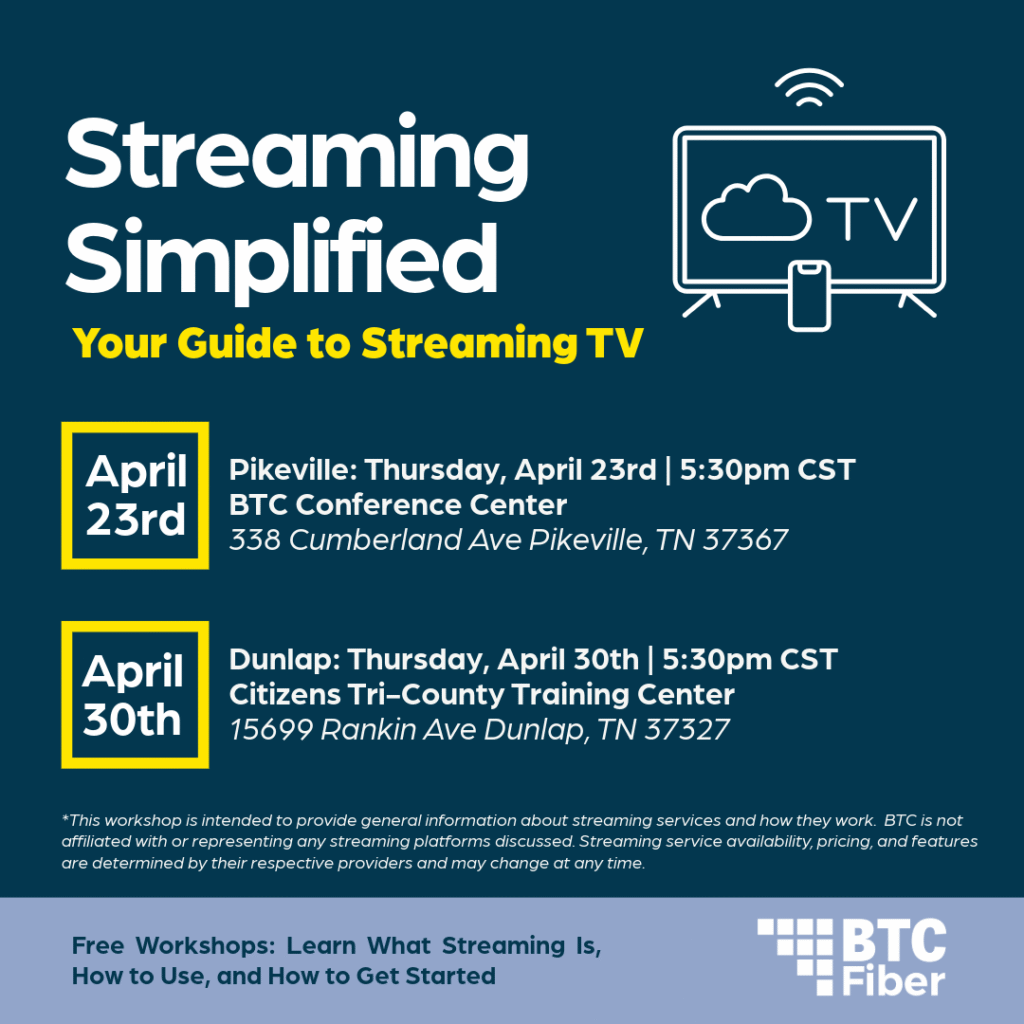 Streaming Simplified

Your Guide to Streaming TV

TV

April 23rd

Pikeville: Thursday, April 23rd | 5:30pm CST
BTC Conference Center
338 Cumberland Ave Pikeville, TN 37367

April 30th

Dunlap: Thursday, April 30th | 5:30pm CST
Citizens Tri-County Training Center
15699 Rankin Ave Dunlap, TN 37327

*This workshop is intended to provide general information about streaming services and how they work. BTC is not affiliated with or representing any streaming platforms discussed. Streaming service availability, pricing, and features are determined by their respective providers and may change at any time.

Free Workshops: Learn What Streaming Is, How to Use, and How to Get Started

BTC Fiber